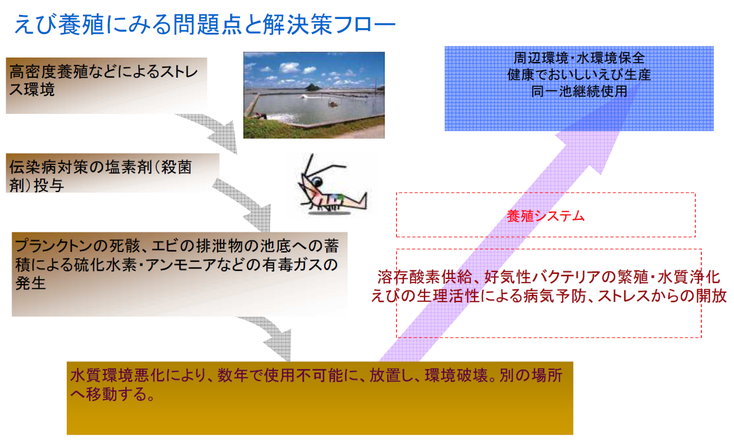 えび養殖にみる問題点と解決策フロー

高密度養殖などによるストレス環境

伝染病対策の塩素剤（殺菌剤）投与

プランクトンの死骸、エビの排泄物の池底への蓄積による硫化水素・アンモニアなどの有毒ガスの発生

水質環境悪化により、数年で使用不可能に、放置し、環境破壊。別の場所へ移動する。

周辺環境・水環境保全
健康でおいしいえび生産
同一池継続使用

養殖システム

溶存酸素供給、好気性バクテリアの繁殖・水質浄化
えびの生理活性による病気予防、ストレスからの開放